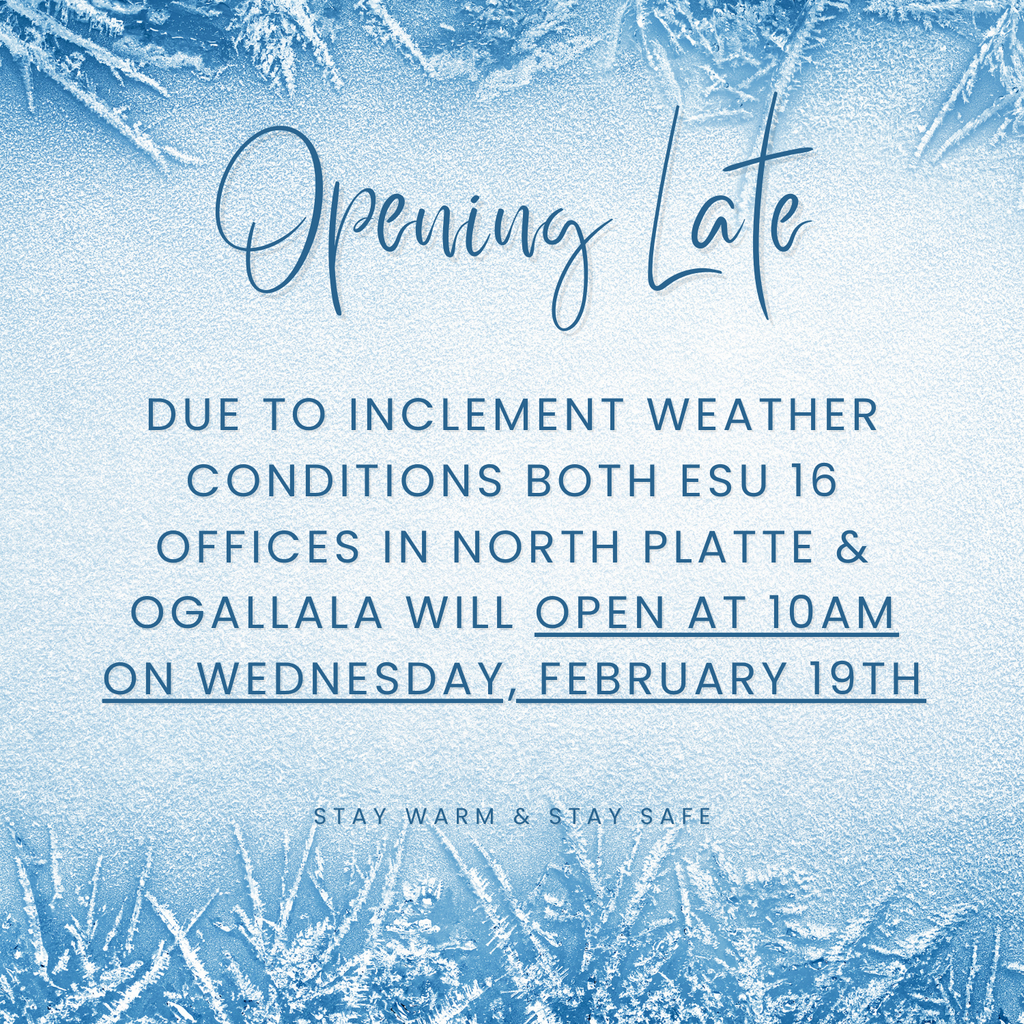 Opening Late

DUE TO INCLEMENT WEATHER CONDITIONS BOTH ESU 16 OFFICES IN NORTH PLATTE & OGALLALA WILL OPEN AT 10AM ON WEDNESDAY, FEBRUARY 19TH

STAY WARM & STAY SAFE